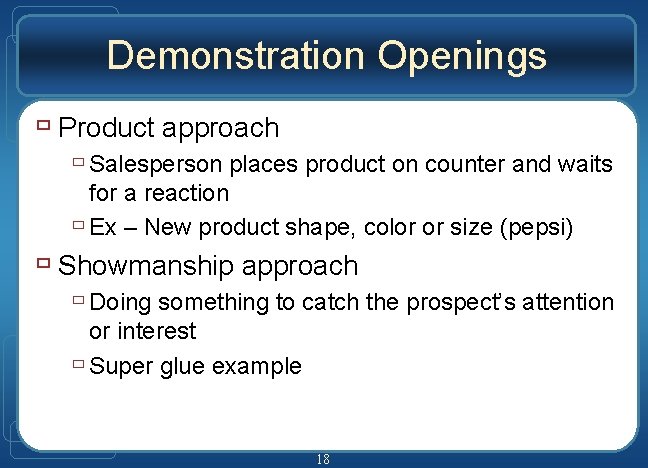 Demonstration Openings

Product approach

Salesperson places product on counter and waits for a reaction

Ex – New product shape, color or size (pepsi)

Showmanship approach

Doing something to catch the prospect's attention or interest

Super glue example

18